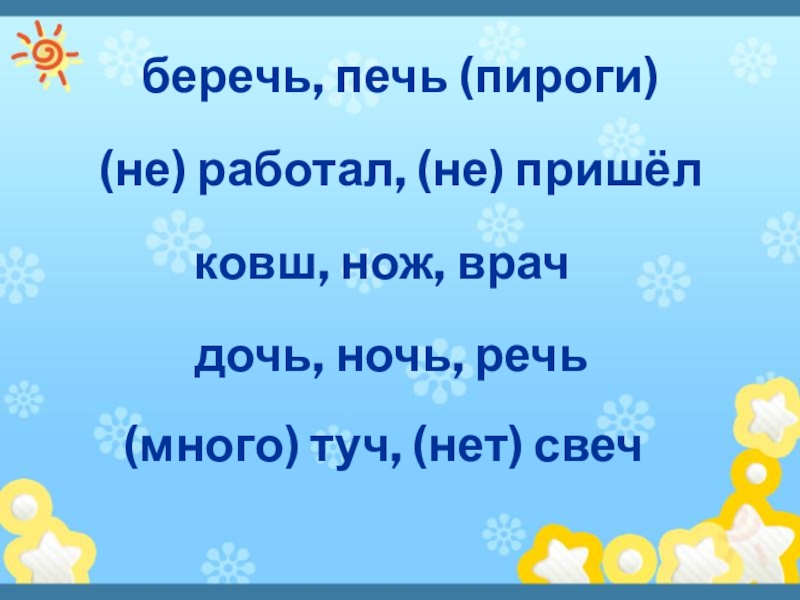 беречь, печь (пироги)

(не) работал, (не) пришёл

ковш, нож, врач

дочь, ночь, речь

(много) туч, (нет) свеч